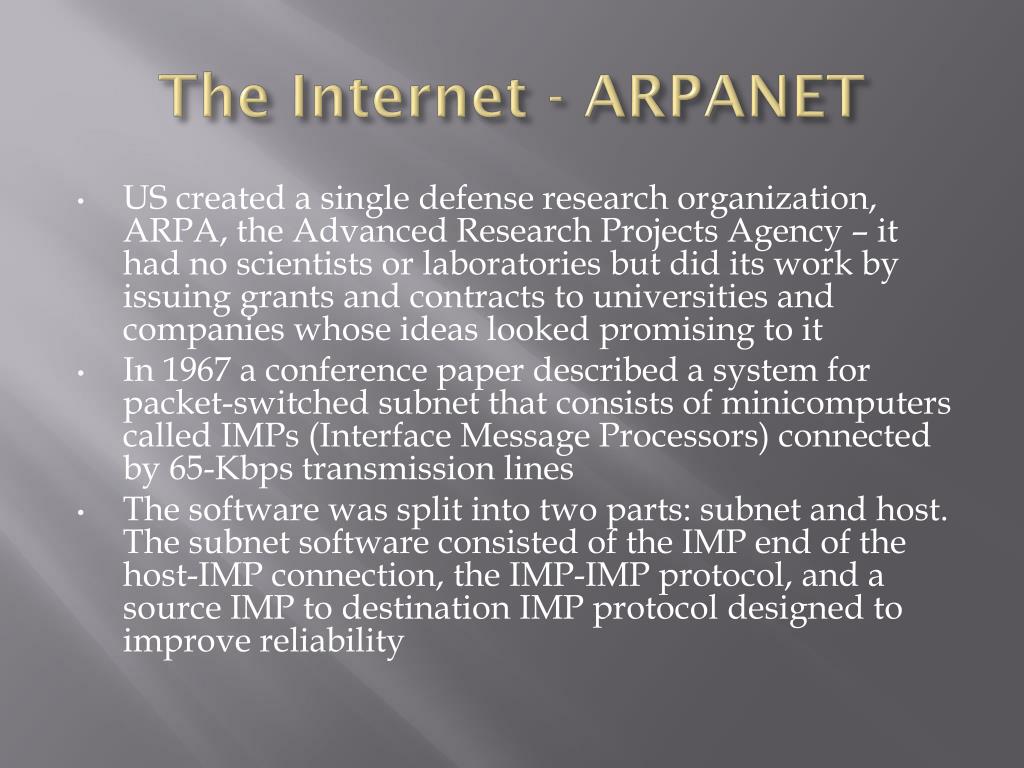 The Internet - ARPANET

• US created a single defense research organization, ARPA, the Advanced Research Projects Agency – it had no scientists or laboratories but did its work by issuing grants and contracts to universities and companies whose ideas looked promising to it

• In 1967 a conference paper described a system for packet-switched subnet that consists of minicomputers called IMPs (Interface Message Processors) connected by 65-Kbps transmission lines

• The software was split into two parts: subnet and host. The subnet software consisted of the IMP end of the host-IMP connection, the IMP-IMP protocol, and a source IMP to destination IMP protocol designed to improve reliability